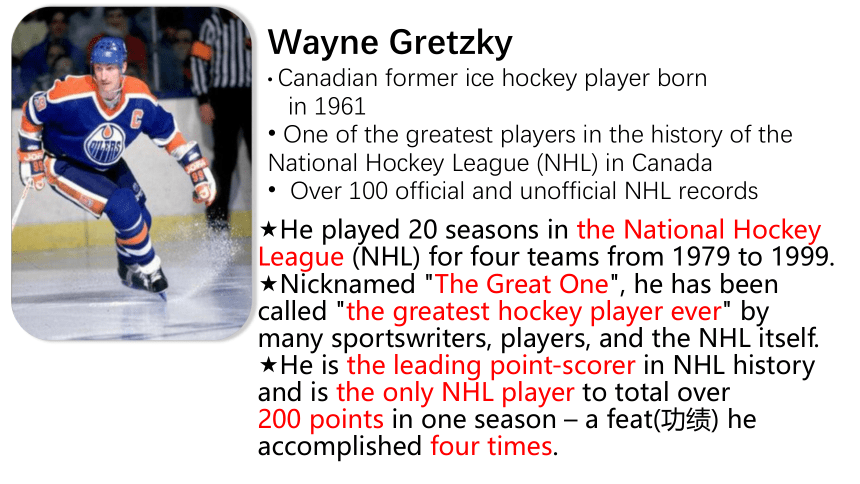 Wayne Gretzky

• Canadian former ice hockey player born in 1961

• One of the greatest players in the history of the National Hockey League (NHL) in Canada

• Over 100 official and unofficial NHL records

★He played 20 seasons in the National Hockey League (NHL) for four teams from 1979 to 1999.
★Nicknamed "The Great One", he has been called "the greatest hockey player ever" by many sportswriters, players, and the NHL itself.
★He is the leading point-scorer in NHL history and is the only NHL player to total over 200 points in one season – a feat(功绩) he accomplished four times.